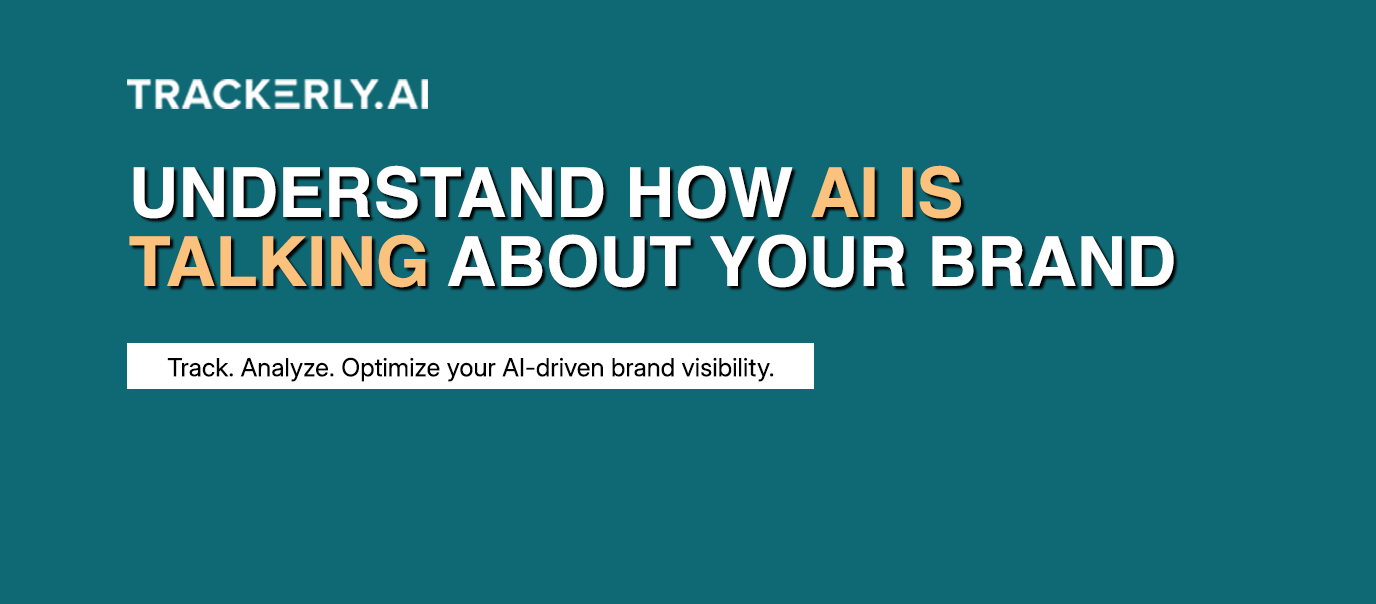 TRACKERLY.AI

UNDERSTAND HOW AI IS TALKING ABOUT YOUR BRAND

Track. Analyze. Optimize your AI-driven brand visibility.